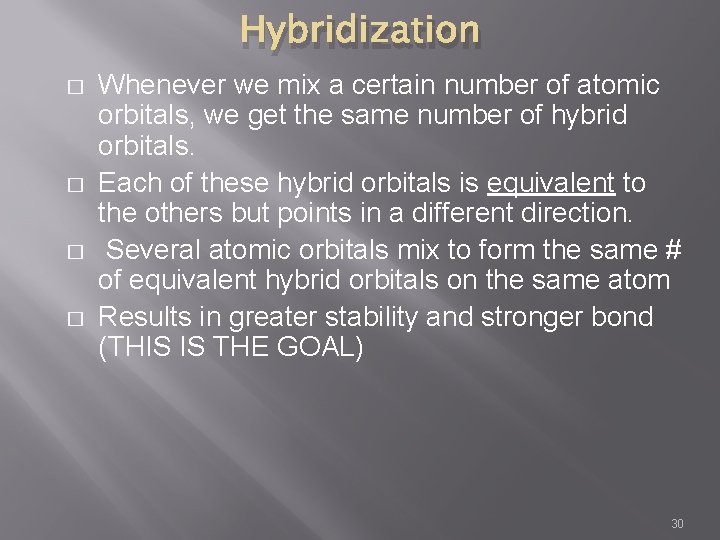 Hybridization

□ Whenever we mix a certain number of atomic orbitals, we get the same number of hybrid orbitals.

□ Each of these hybrid orbitals is equivalent to the others but points in a different direction.

□ Several atomic orbitals mix to form the same # of equivalent hybrid orbitals on the same atom

□ Results in greater stability and stronger bond (THIS IS THE GOAL)

30